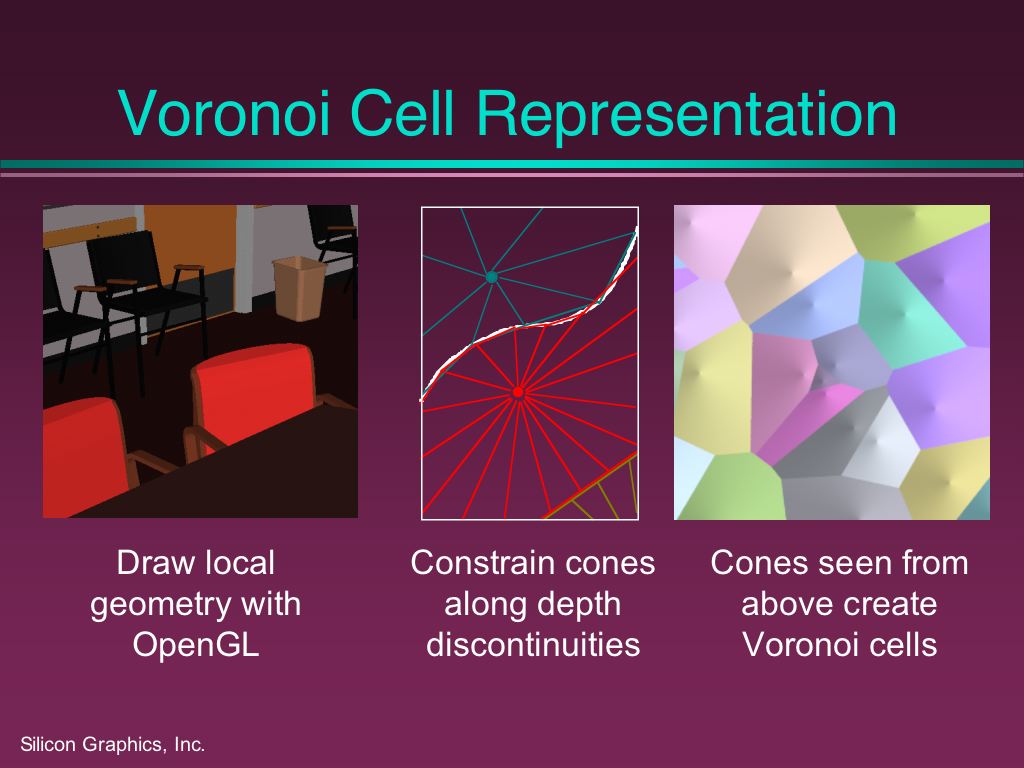 Voronoi Cell Representation

Draw local geometry with OpenGL

Constrain cones along depth discontinuities

Cones seen from above create Voronoi cells

Silicon Graphics, Inc.